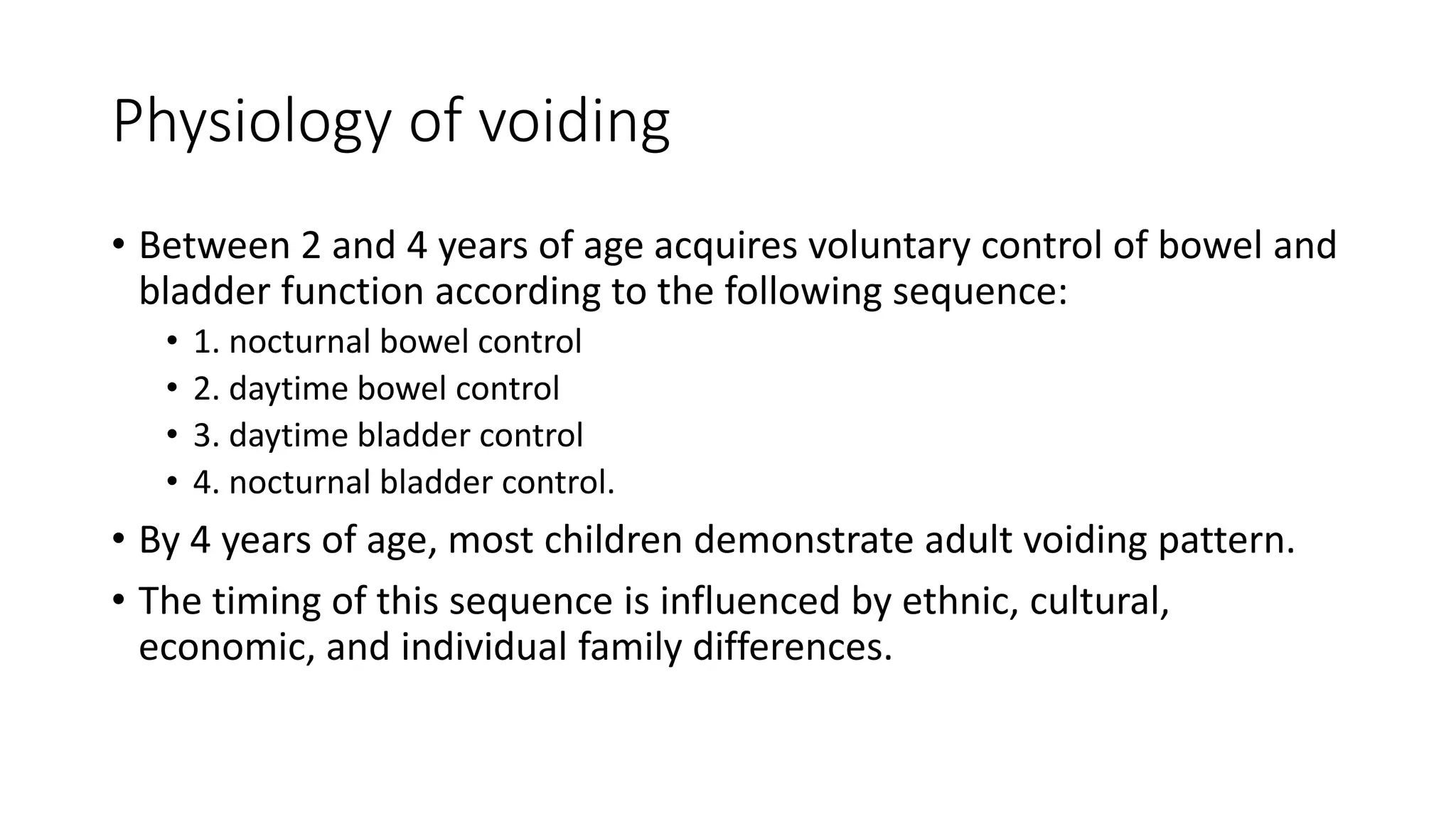 Physiology of voiding

• Between 2 and 4 years of age acquires voluntary control of bowel and bladder function according to the following sequence:
  • 1. nocturnal bowel control
  • 2. daytime bowel control
  • 3. daytime bladder control
  • 4. nocturnal bladder control.
• By 4 years of age, most children demonstrate adult voiding pattern.
• The timing of this sequence is influenced by ethnic, cultural, economic, and individual family differences.